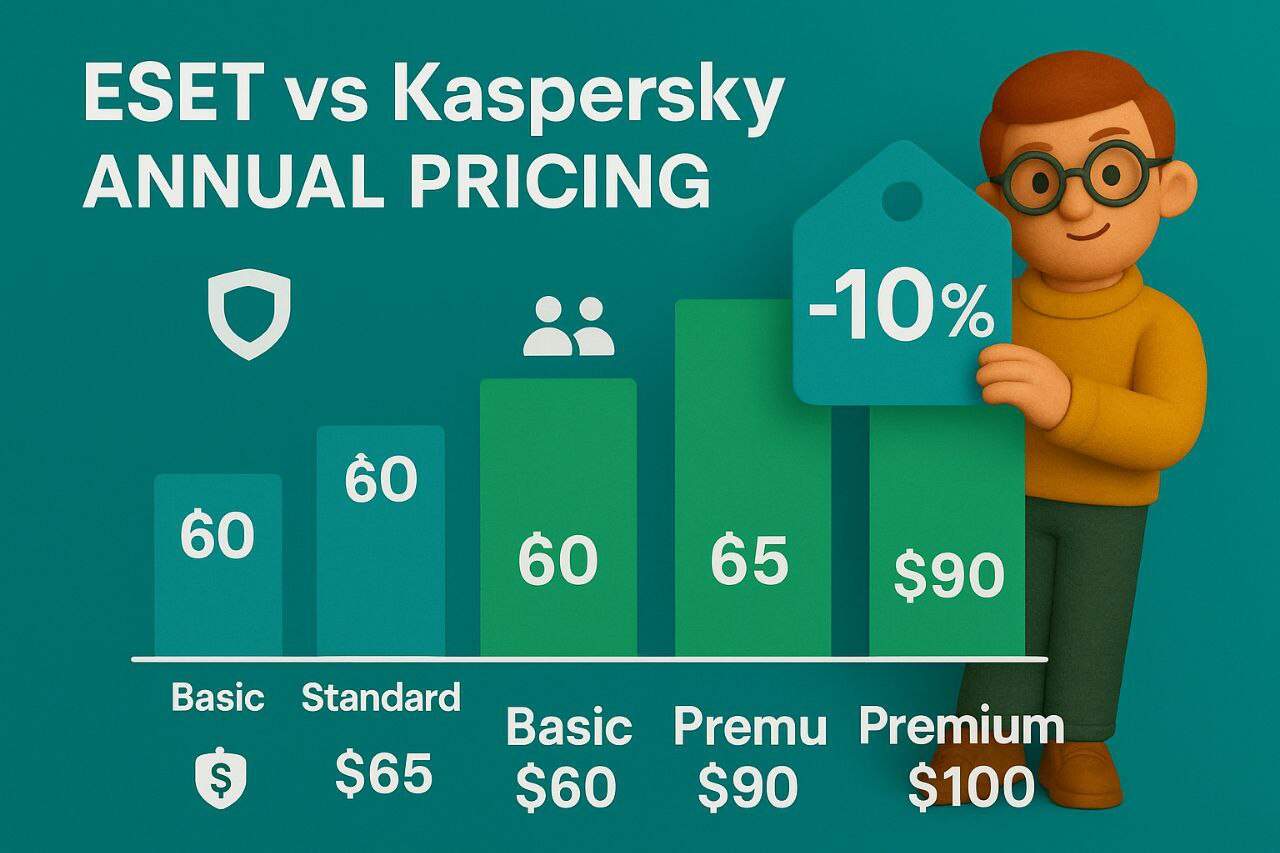 ESET vs Kaspersky
ANNUAL PRICING

-10%

60

60

60

65

$90

Basic

Standard
$65

Basic
$60

Premu
$90

Premium
$100